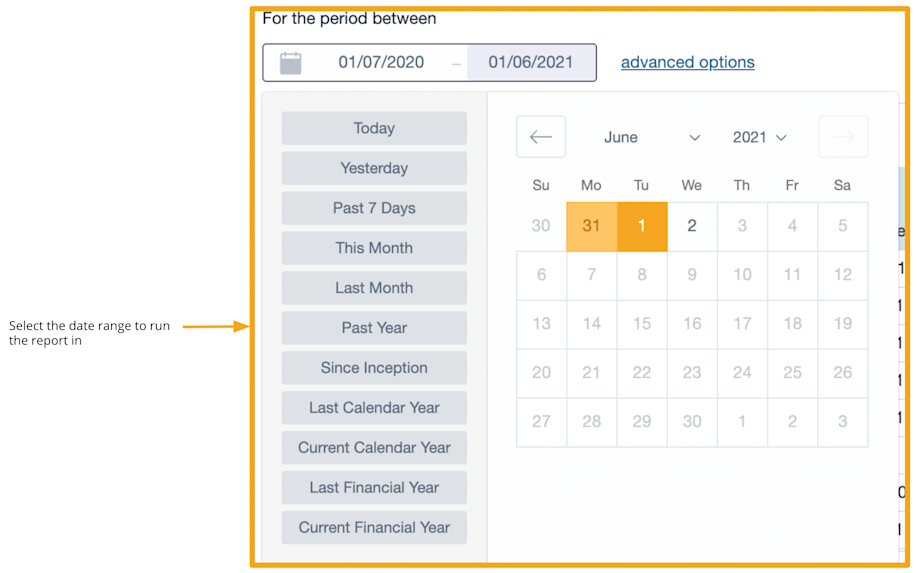 Select the date range to run the report in

For the period between

01/07/2020 – 01/06/2021

advanced options

Today
Yesterday
Past 7 Days
This Month
Last Month
Past Year
Since Inception
Last Calendar Year
Current Calendar Year
Last Financial Year
Current Financial Year

June 2021

| Su | Mo | Tu | We | Th | Fr | Sa |
|---|---|---|---|---|---|---|
| 30 | 31 | 1 | 2 | 3 | 4 | 5 |
| 6 | 7 | 8 | 9 | 10 | 11 | 12 |
| 13 | 14 | 15 | 16 | 17 | 18 | 19 |
| 20 | 21 | 22 | 23 | 24 | 25 | 26 |
| 27 | 28 | 29 | 30 | 1 | 2 | 3 |